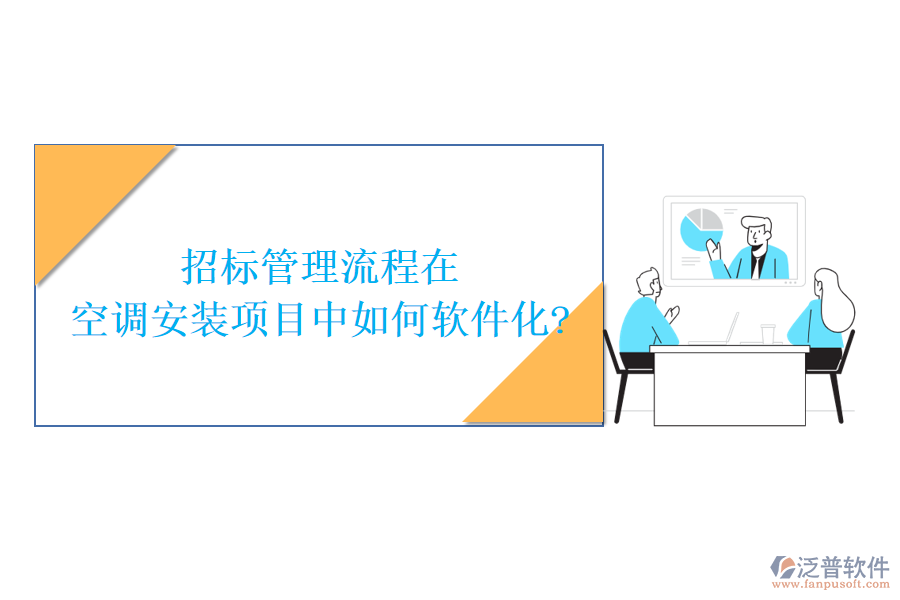 招标管理流程在
空调安装项目中如何软件化?

泛普软件
www.fanpusoft.com